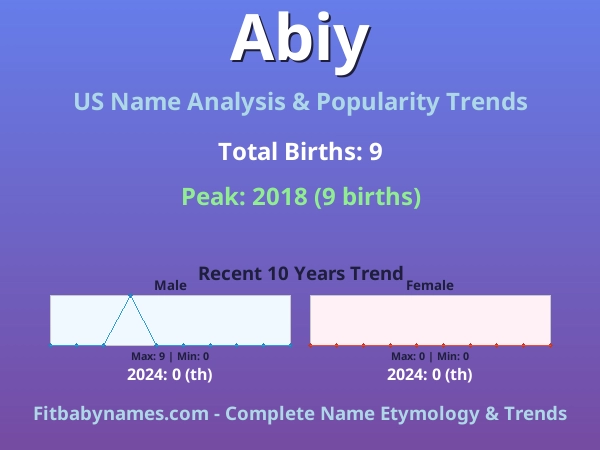 Abiy

US Name Analysis & Popularity Trends

Total Births: 9

Peak: 2018 (9 births)

Recent 10 Years Trend

Male

Max: 9 | Min: 0

2024: 0 (th)

Female

Max: 0 | Min: 0

2024: 0 (th)

Fitbabynames.com - Complete Name Etymology & Trends